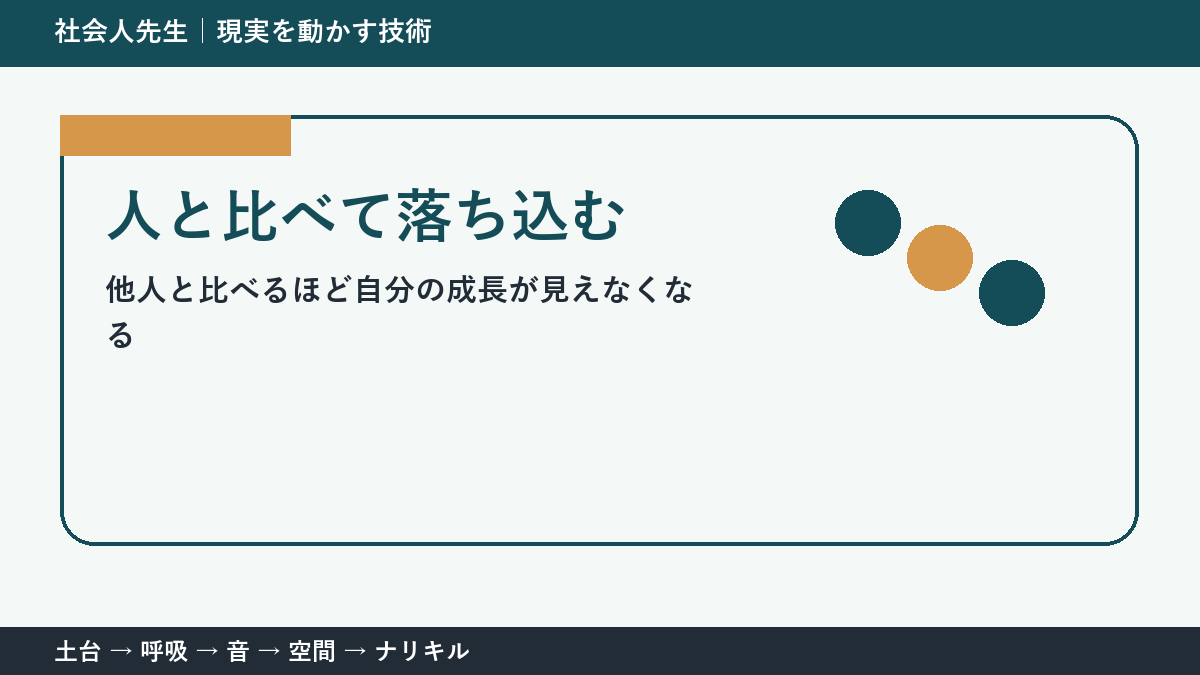 社会人先生｜現実を動かす技術

人と比べて落ち込む

他人と比べるほど自分の成長が見えなくなる

土台 → 呼吸 → 音 → 空間 → ナリキル